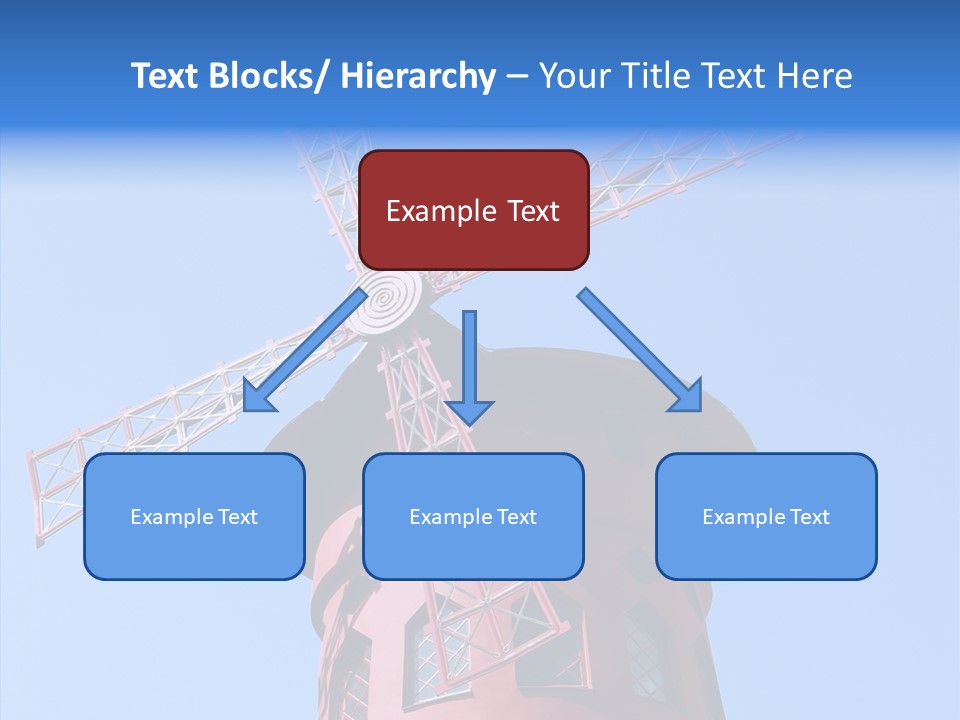 Text Blocks/ Hierarchy – Your Title Text Here

Example Text

Example Text

Example Text

Example Text